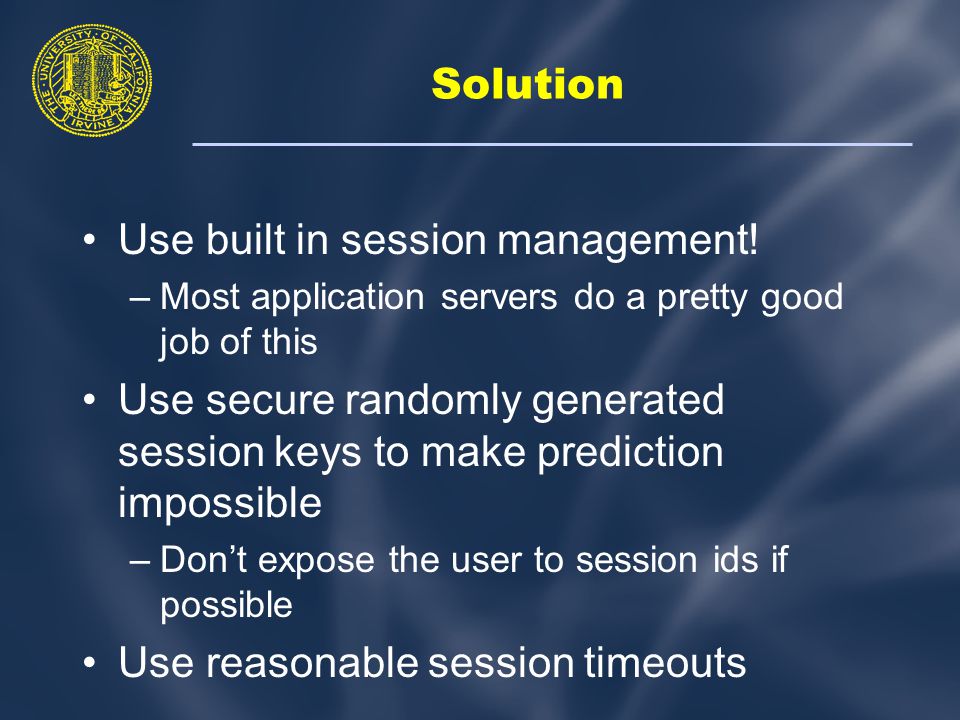 THE UNIVERSITY OF CALIFORNIA IRVINE

Solution

• Use built in session management!
– Most application servers do a pretty good job of this
• Use secure randomly generated session keys to make prediction impossible
– Don’t expose the user to session ids if possible
• Use reasonable session timeouts